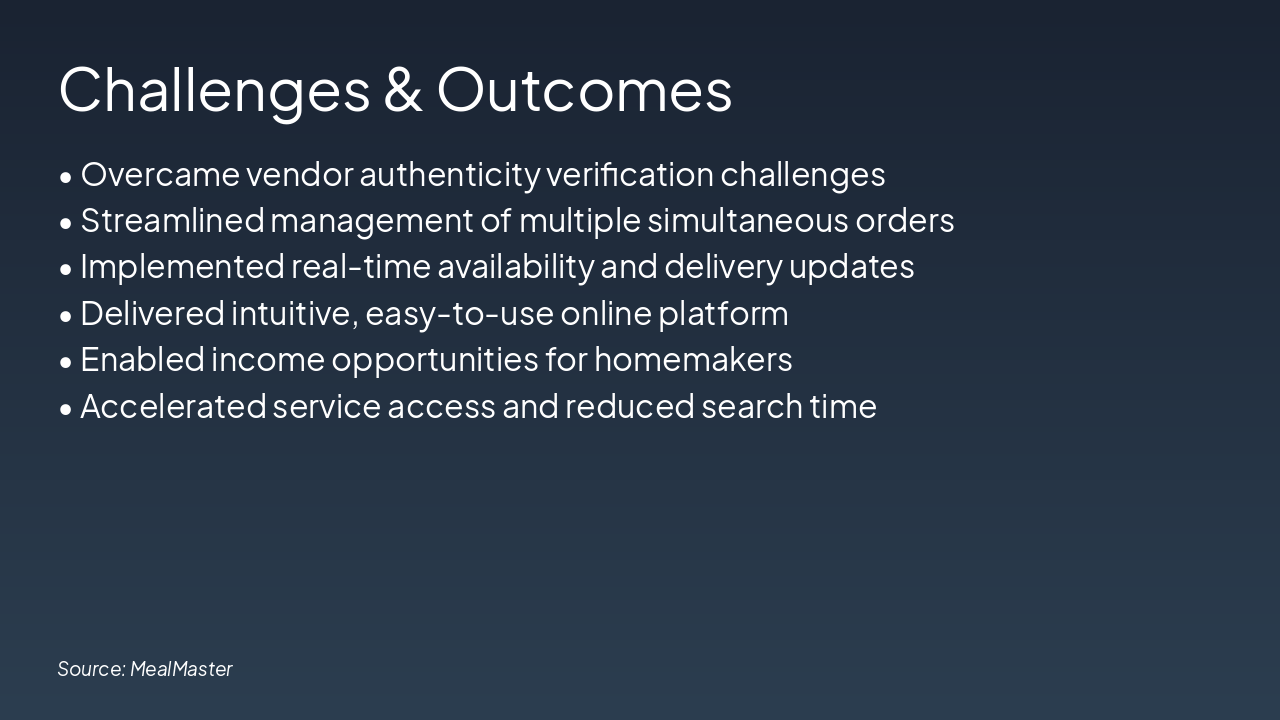 Challenges & Outcomes

• Overcame vendor authenticity verification challenges
• Streamlined management of multiple simultaneous orders
• Implemented real-time availability and delivery updates
• Delivered intuitive, easy-to-use online platform
• Enabled income opportunities for homemakers
• Accelerated service access and reduced search time

Source: MealMaster